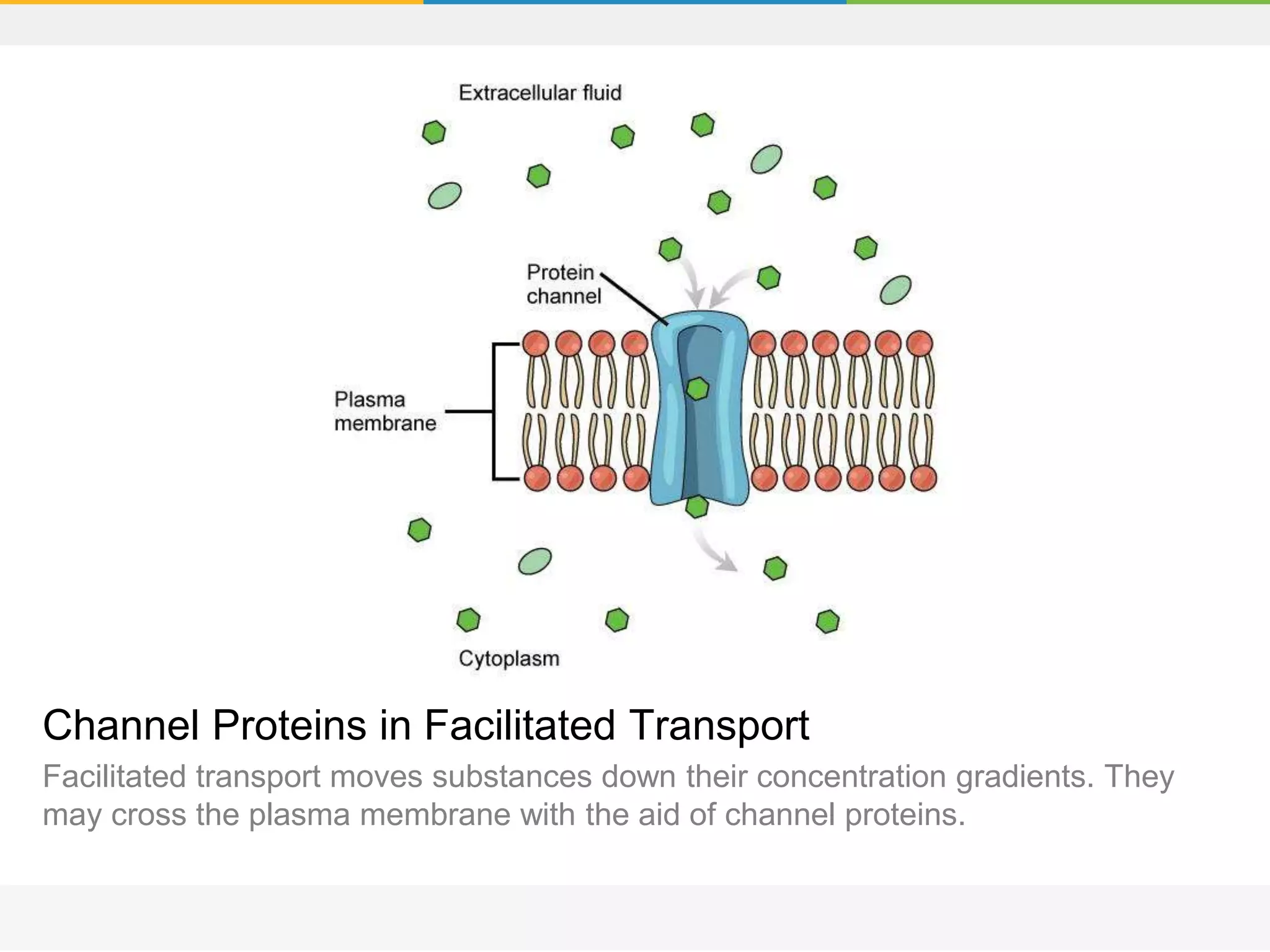 Extracellular fluid

Protein channel

Plasma membrane

Cytoplasm

Channel Proteins in Facilitated Transport

Facilitated transport moves substances down their concentration gradients. They may cross the plasma membrane with the aid of channel proteins.